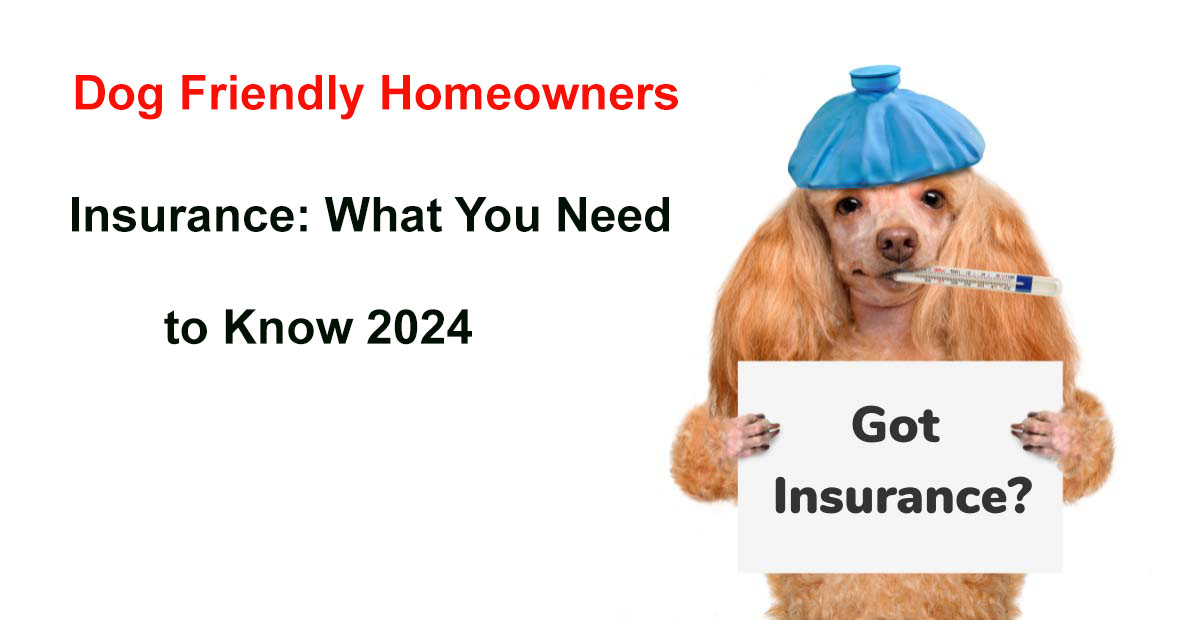 Dog Friendly Homeowners

Insurance: What You Need

to Know 2024

Got Insurance?